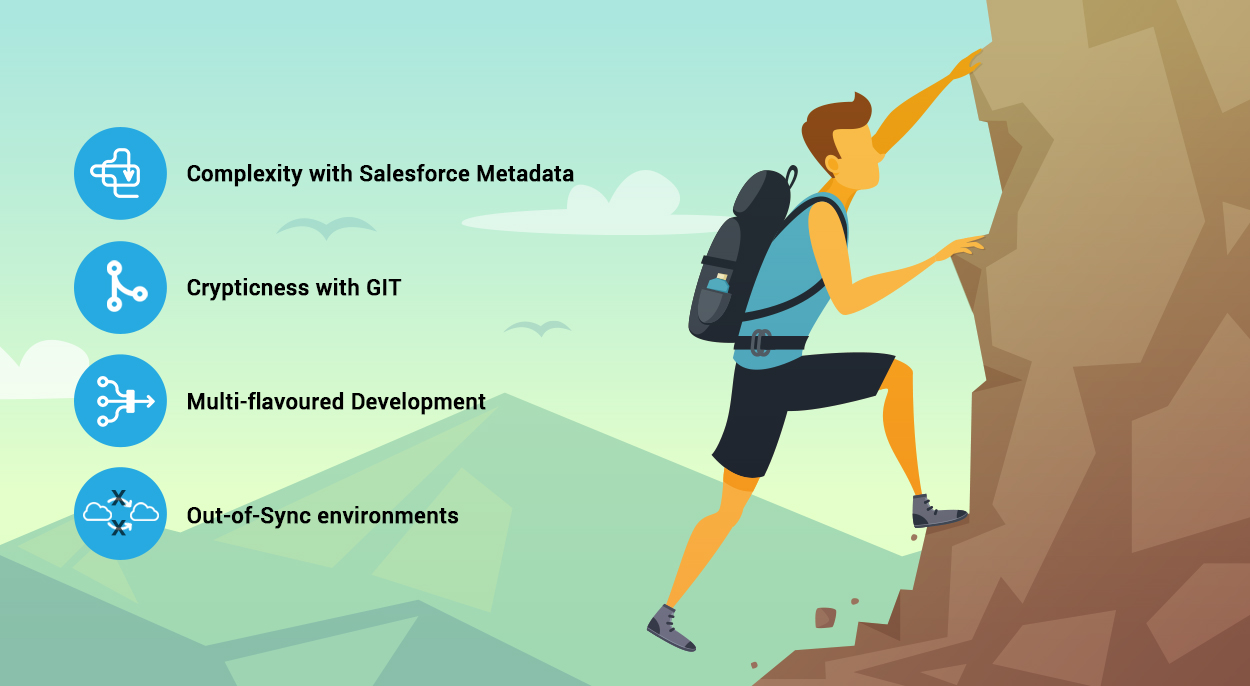 Complexity with Salesforce Metadata

Crypticness with GIT

Multi-flavoured Development

Out-of-Sync environments